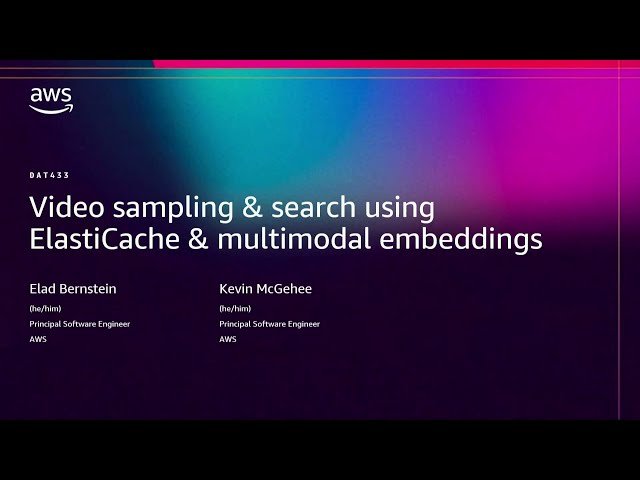 aws

DAT433

Video sampling & search using ElastiCache & multimodal embeddings

Elad Bernstein
(he/him)
Principal Software Engineer
AWS

Kevin McGehee
(he/him)
Principal Software Engineer
AWS